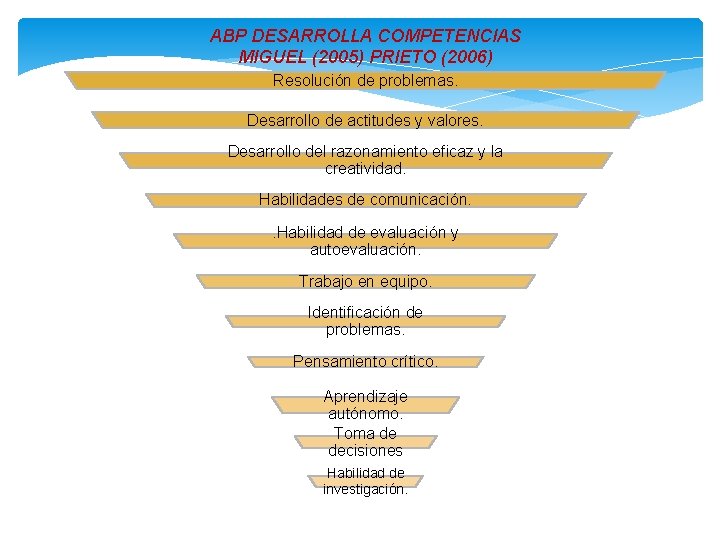 ABP DESARROLLA COMPETENCIAS
MIGUEL (2005) PRIETO (2006)

Resolución de problemas.

Desarrollo de actitudes y valores.

Desarrollo del razonamiento eficaz y la creatividad.

Habilidades de comunicación.

.Habilidad de evaluación y autoevaluación.

Trabajo en equipo.

Identificación de problemas.

Pensamiento crítico.

Aprendizaje autónomo.

Toma de decisiones

Habilidad de investigación.